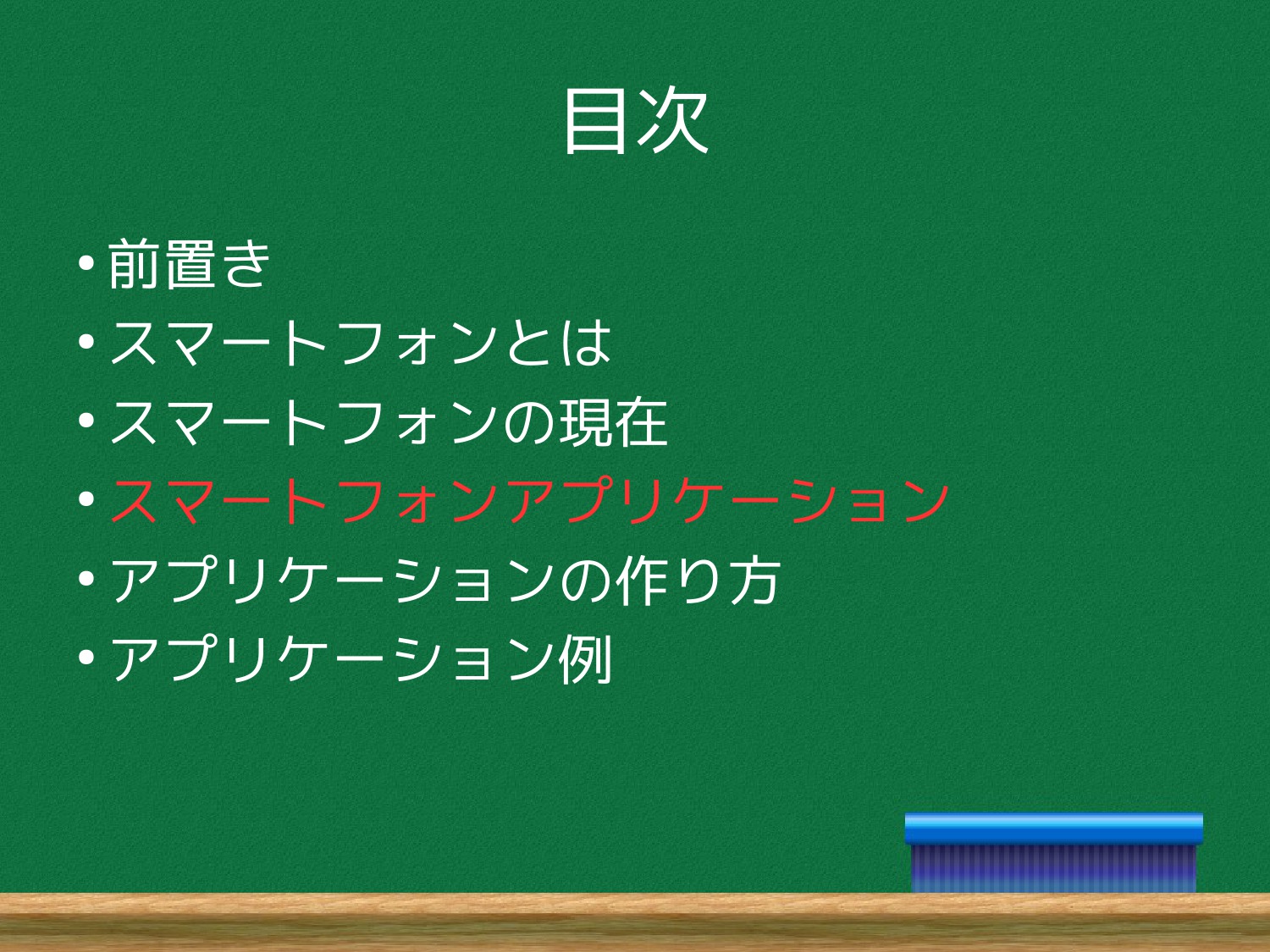 目次

• 前置き
• スマートフォンとは
• スマートフォンの現在
• スマートフォンアプリケーション
• アプリケーションの作り方
• アプリケーション例